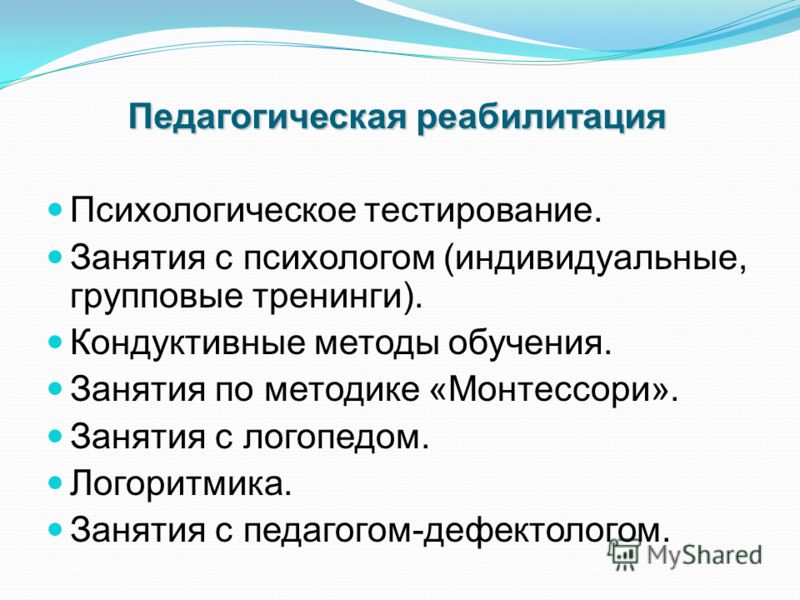 Педагогическая реабилитация

- Психологическое тестирование.
- Занятия с психологом (индивидуальные, групповые тренинги).
- Кондуктивные методы обучения.
- Занятия по методике «Монтессори».
- Занятия с логопедом.
- Логоритмика.
- Занятия с педагогом-дефектологом.

MyShared